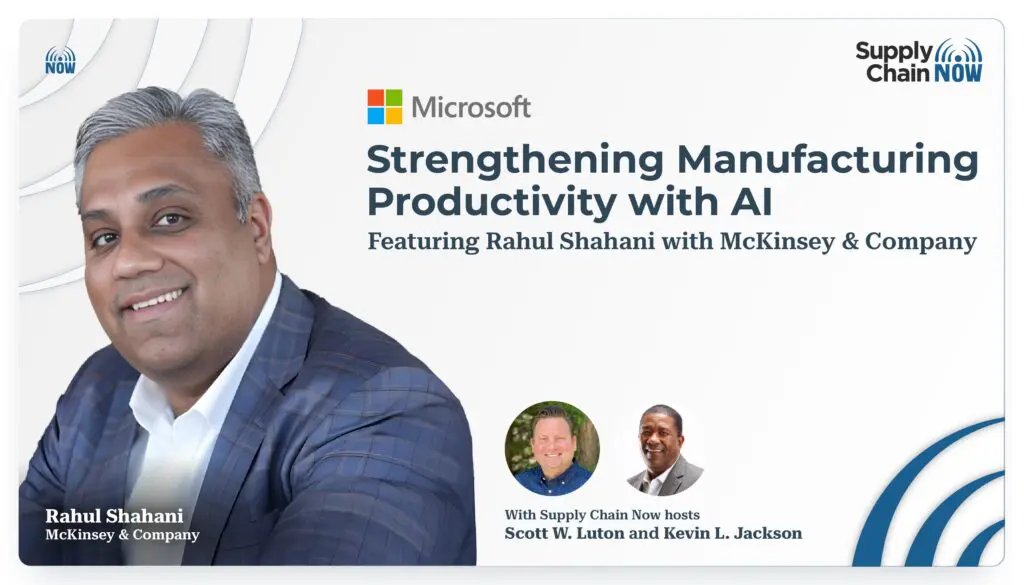 NOW

Supply Chain NOW

Microsoft

Strengthening Manufacturing Productivity with AI

Featuring Rahul Shahani with McKinsey & Company

Rahul Shahani
McKinsey & Company

With Supply Chain Now hosts
Scott W. Luton and Kevin L. Jackson